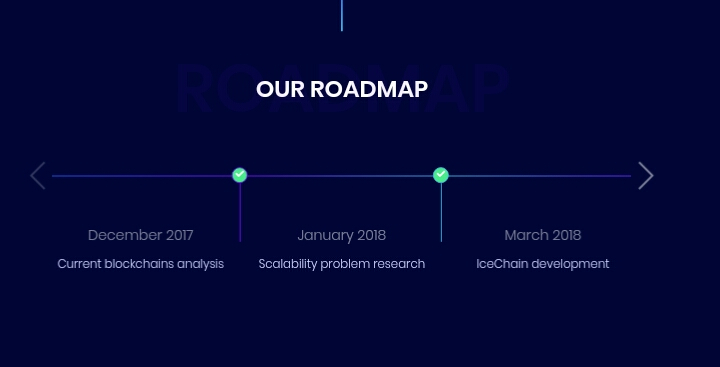 ROADMAP
OUR ROADMAP

December 2017
Current blockchains analysis

January 2018
Scalability problem research

March 2018
IceChain development